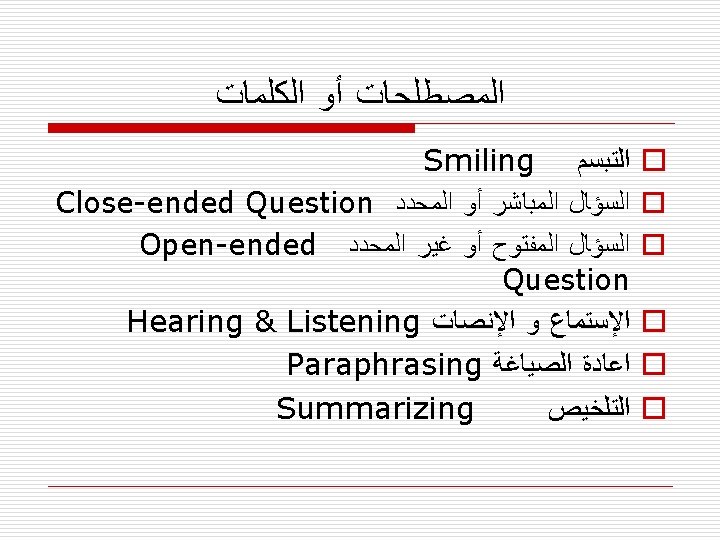 المصطلحات أو الكلمات

التبسم Smiling

السؤال المباشر أو المحدد Close-ended Question

السؤال المفتوح أو غير المحدد Open-ended Question

الإستماع و الإنصات Hearing & Listening

اعادة الصياغة Paraphrasing

التلخيص Summarizing